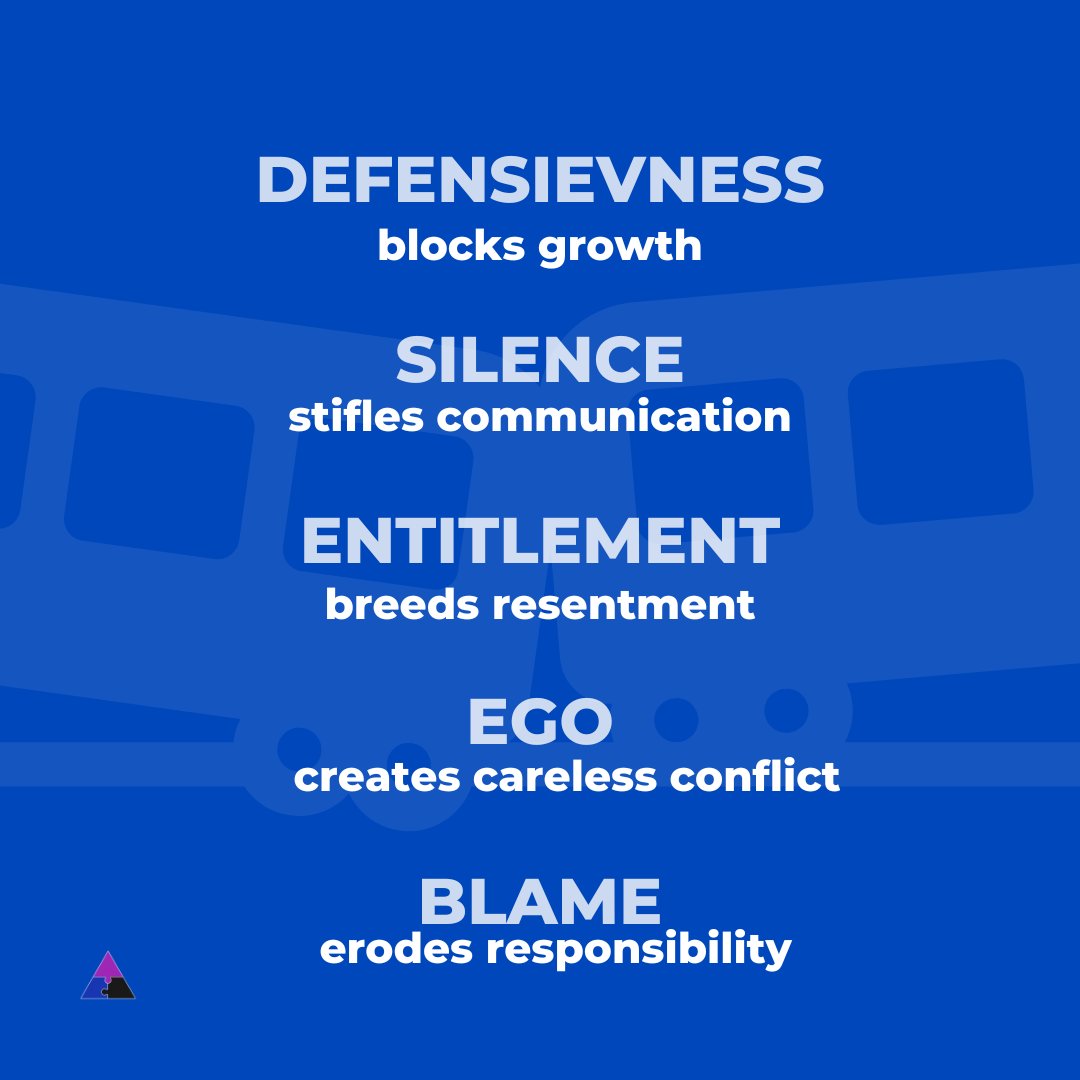 DEFENSIEVNESS
blocks growth

SILENCE
stifles communication

ENTITLEMENT
breeds resentment

EGO
creates careless conflict

BLAME
erodes responsibility